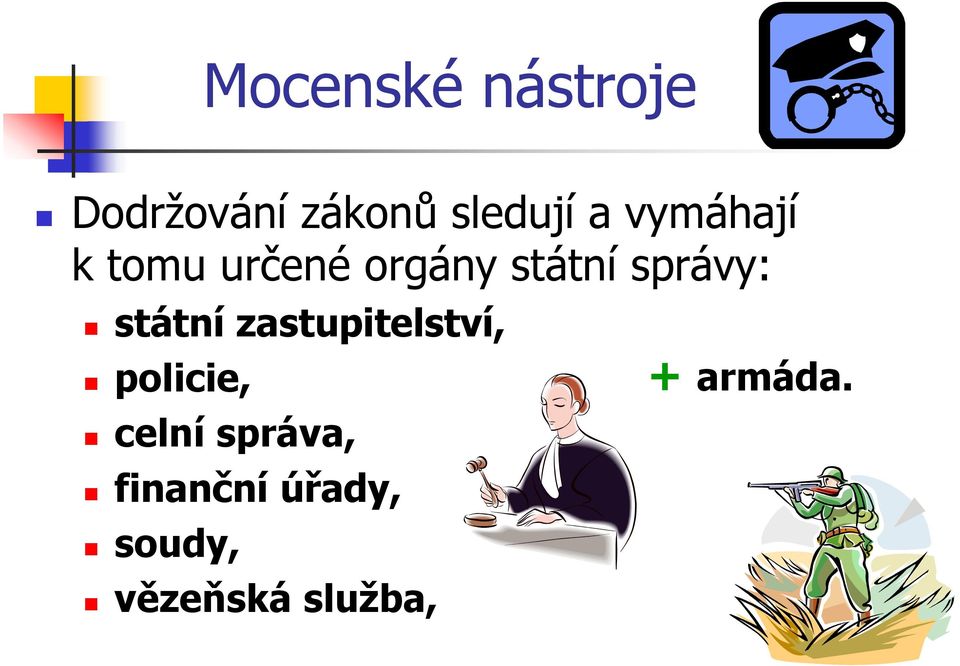 Mocenské nástroje

Dodržování zákonů sledují a vymáhají k tomu určené orgány státní správy:

státní zastupitelství,
policie,
celní správa,
finanční úřady,
soudy,
vězeňská služba,

+ armáda.